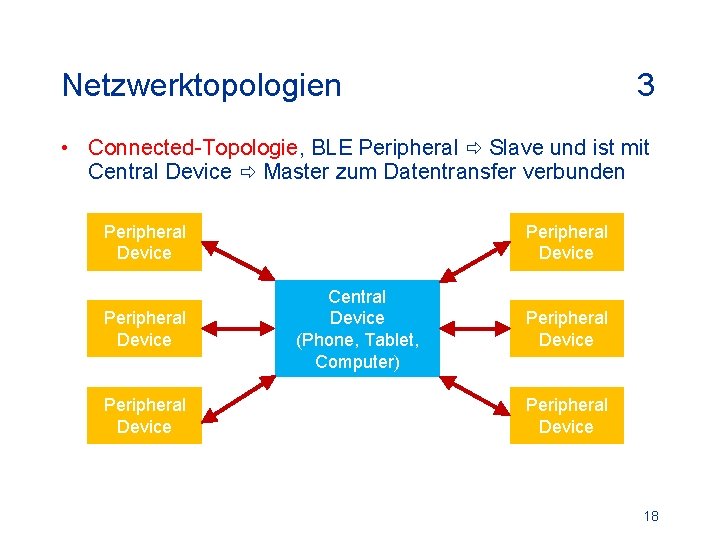 Netzwerktopologien 3

• Connected-Topologie, BLE Peripheral ⇨ Slave und ist mit Central Device ⇨ Master zum Datentransfer verbunden

Peripheral Device

Peripheral Device

Peripheral Device

Central Device (Phone, Tablet, Computer)

Peripheral Device

Peripheral Device

Peripheral Device

18